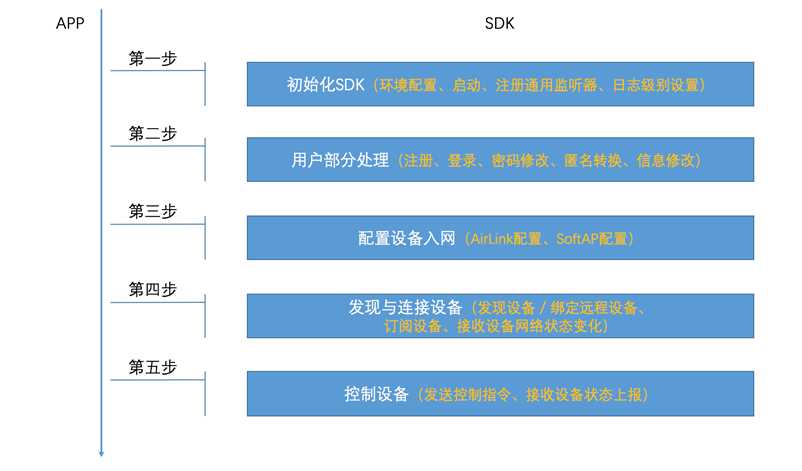 APP

SDK

第一步

初始化SDK（环境配置、启动、注册通用监听器、日志级别设置）

第二步

用户部分处理（注册、登录、密码修改、匿名转换、信息修改）

第三步

配置设备入网（AirLink配置、SoftAP配置）

第四步

发现与连接设备（发现设备 / 绑定远程设备、订阅设备、接收设备网络状态变化）

第五步

控制设备（发送控制指令、接收设备状态上报）